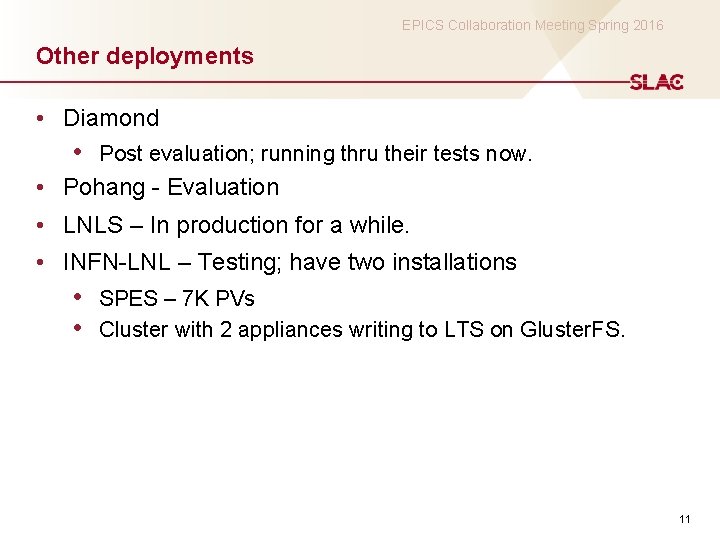 EPICS Collaboration Meeting Spring 2016

Other deployments

SLAC

• Diamond
  • Post evaluation; running thru their tests now.
• Pohang - Evaluation
• LNLS – In production for a while.
• INFN-LNL – Testing; have two installations
  • SPES – 7K PVs
  • Cluster with 2 appliances writing to LTS on GlusterFS.

11